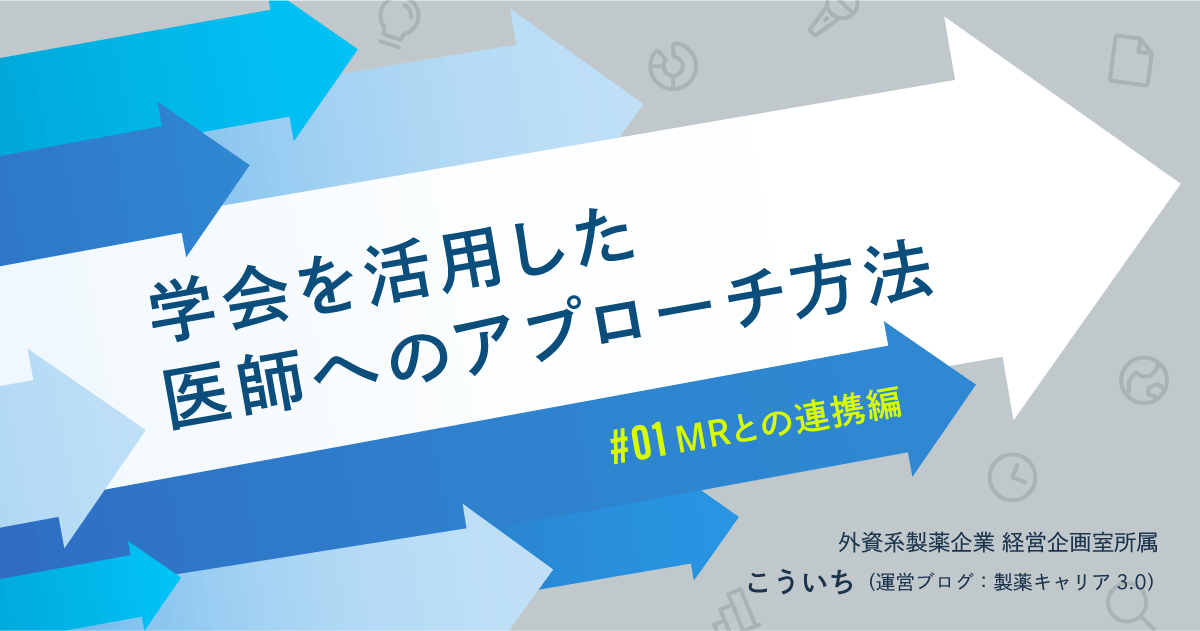 学会を活用した
医師へのアプローチ方法

#01 MRとの連携編

外資系製薬企業 経営企画室所属
こういち（運営ブログ：製薬キャリア 3.0）